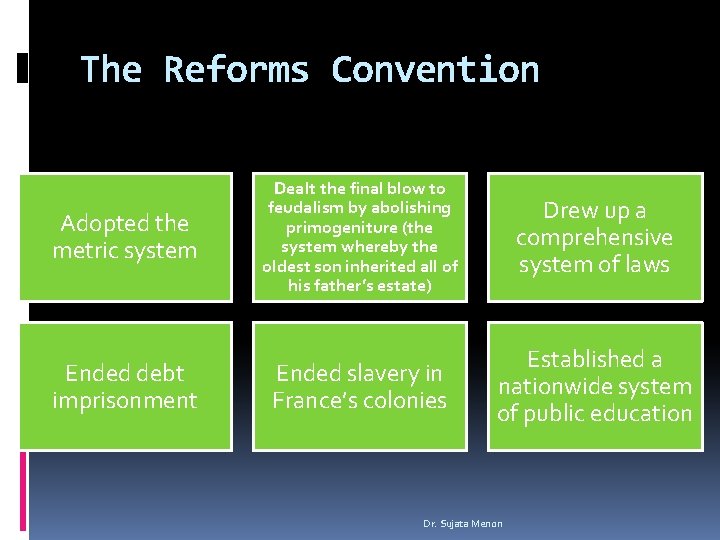 The Reforms Convention

Adopted the metric system

Dealt the final blow to feudalism by abolishing primogeniture (the system whereby the oldest son inherited all of his father's estate)

Drew up a comprehensive system of laws

Ended debt imprisonment

Ended slavery in France's colonies

Established a nationwide system of public education

Dr. Sujata Menon